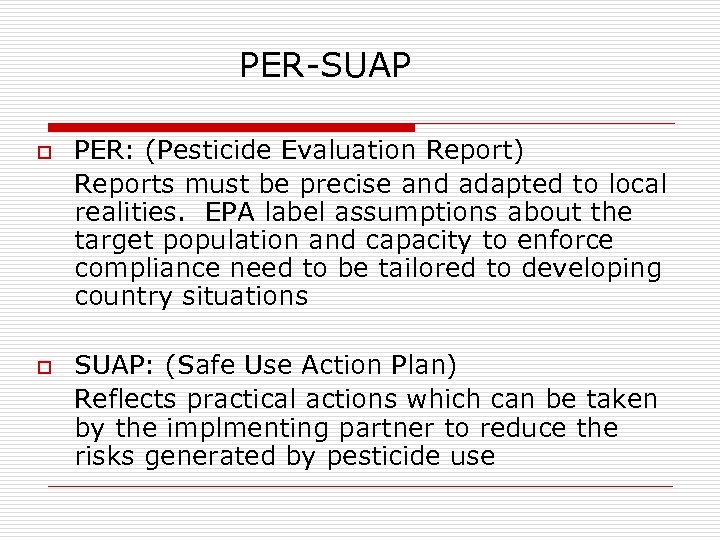 PER-SUAP

PER: (Pesticide Evaluation Report)
Reports must be precise and adapted to local realities.  EPA label assumptions about the target population and capacity to enforce compliance need to be tailored to developing country situations

SUAP: (Safe Use Action Plan)
Reflects practical actions which can be taken by the implmenting partner to reduce the risks generated by pesticide use